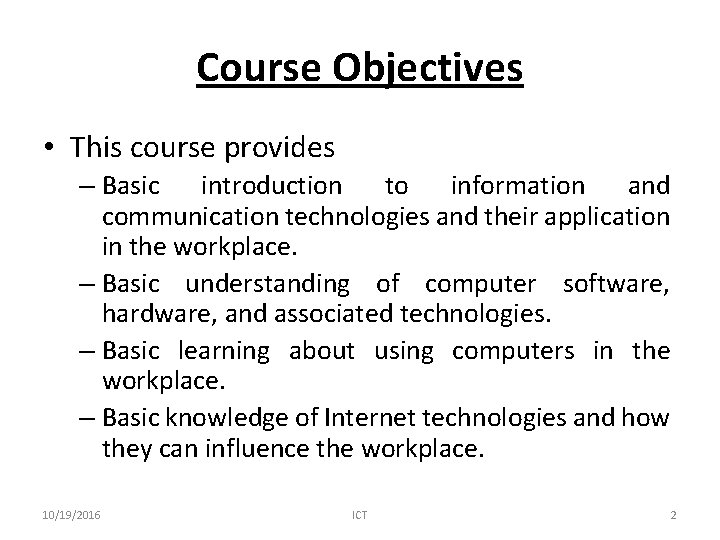 Course Objectives

• This course provides

– Basic introduction to information and communication technologies and their application in the workplace.

– Basic understanding of computer software, hardware, and associated technologies.

– Basic learning about using computers in the workplace.

– Basic knowledge of Internet technologies and how they can influence the workplace.

10/19/2016 ICT 2